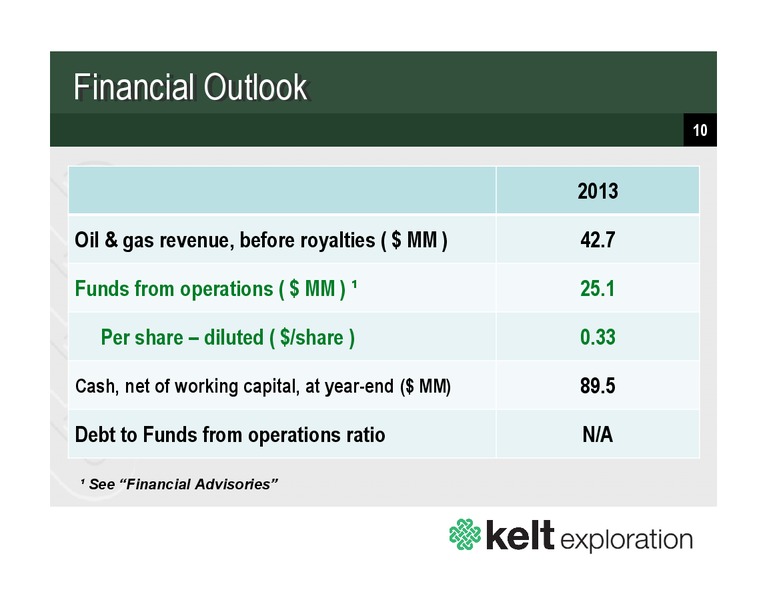 Financial Outlook

10

| | 2013 |
|---|---|
| Oil & gas revenue, before royalties ( \$ MM ) | 42.7 |
| Funds from operations ( \$ MM ) ¹ | 25.1 |
| Per share – diluted ( \$/share ) | 0.33 |
| Cash, net of working capital, at year-end (\$ MM) | 89.5 |
| Debt to Funds from operations ratio | N/A |

¹ See “Financial Advisories”

kelt exploration